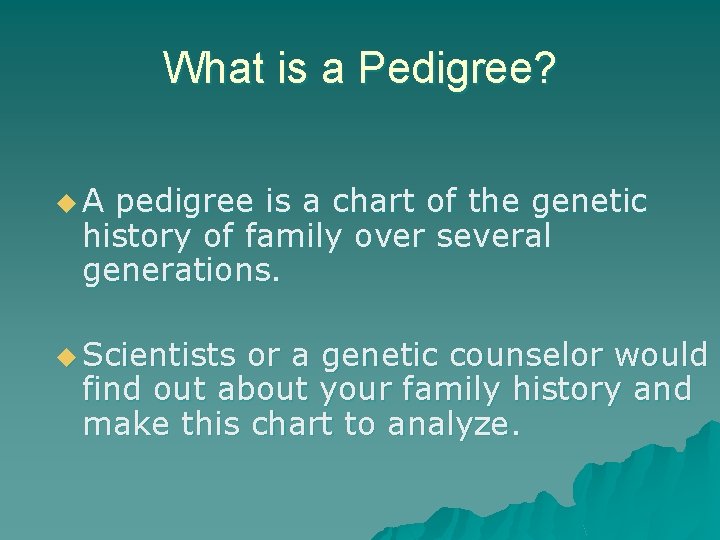 What is a Pedigree?

A pedigree is a chart of the genetic history of family over several generations.

Scientists or a genetic counselor would find out about your family history and make this chart to analyze.